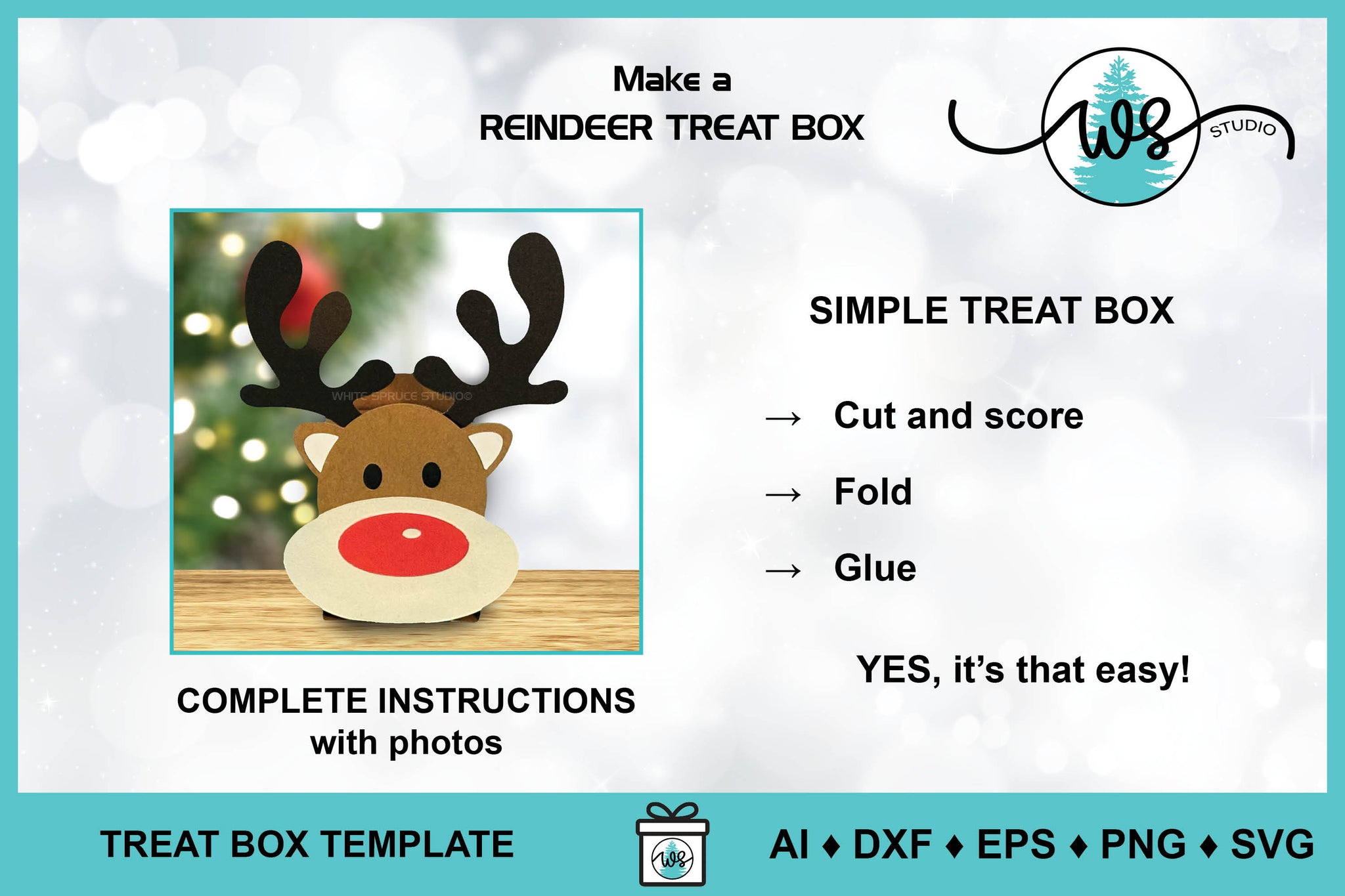 Make a
REINDEER TREAT BOX

WS
STUDIO

WHITE SPRUCE STUDIO©

COMPLETE INSTRUCTIONS
with photos

SIMPLE TREAT BOX

→ Cut and score

→ Fold

→ Glue

YES, it's that easy!

TREAT BOX TEMPLATE

WS

AI ♦ DXF ♦ EPS ♦ PNG ♦ SVG